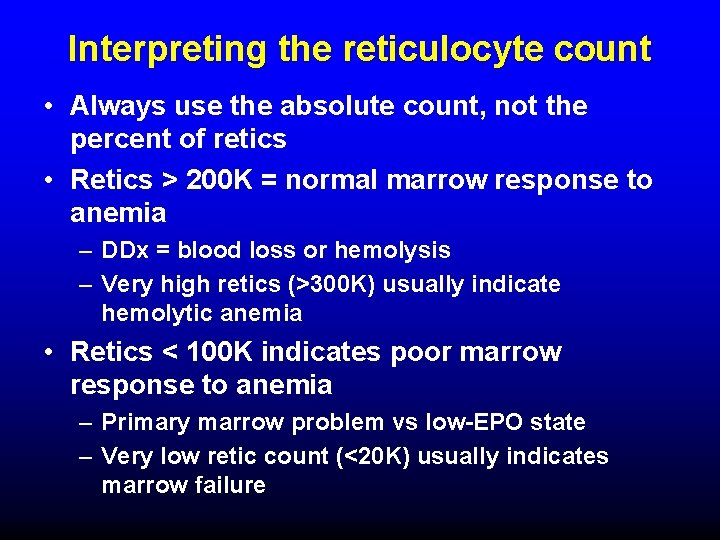 Interpreting the reticulocyte count

• Always use the absolute count, not the percent of retics
• Retics > 200K = normal marrow response to anemia
  – DDx = blood loss or hemolysis
  – Very high retics (>300K) usually indicate hemolytic anemia
• Retics < 100K indicates poor marrow response to anemia
  – Primary marrow problem vs low-EPO state
  – Very low retic count (<20K) usually indicates marrow failure